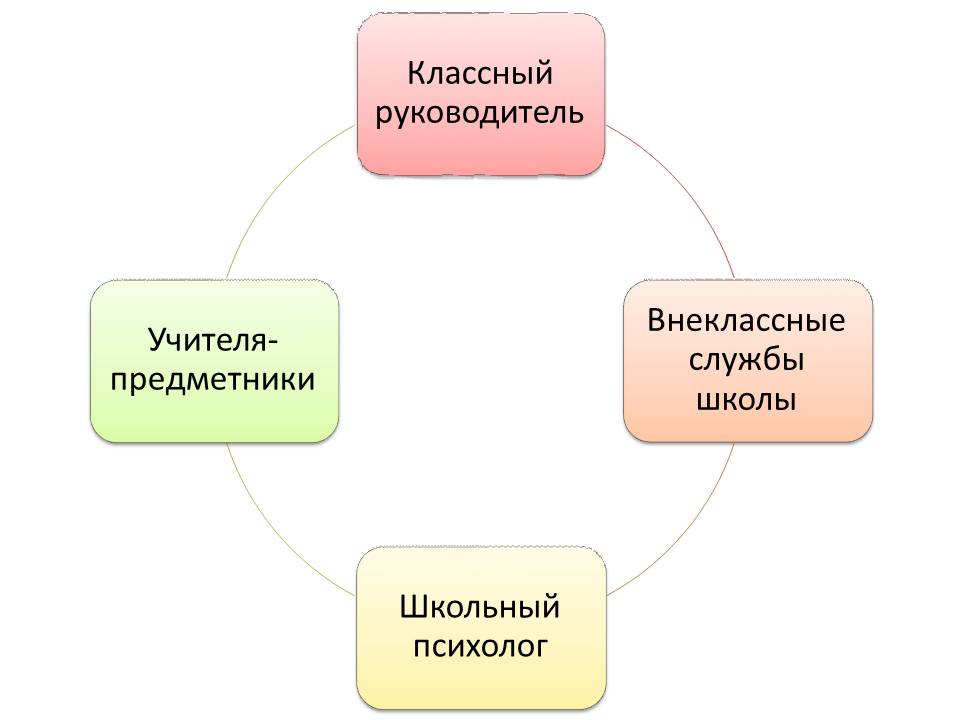 Классный руководитель

Внеклассные службы школы

Школьный психолог

Учителя-предметники